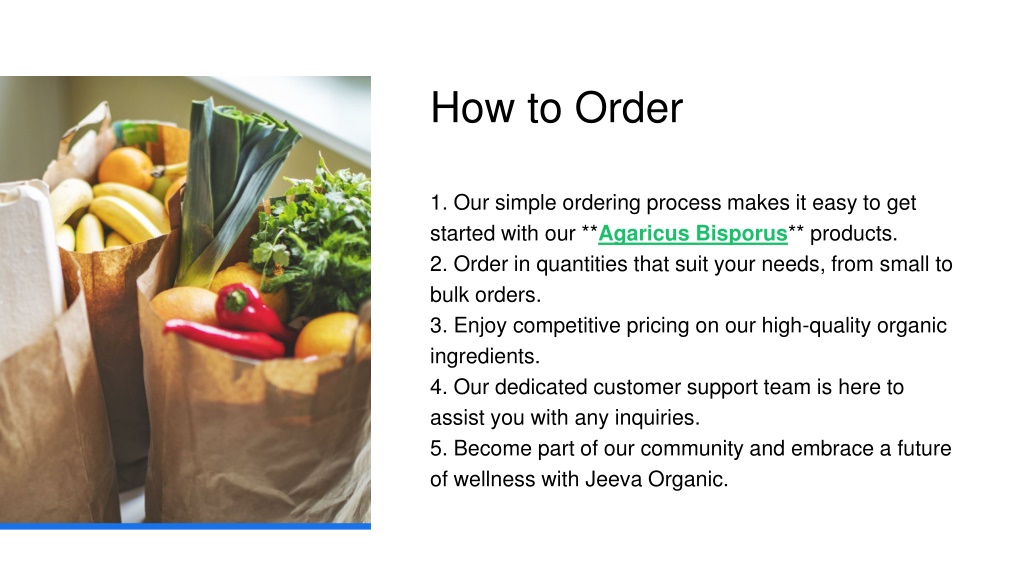 How to Order

1. Our simple ordering process makes it easy to get started with our **Agaricus Bisporus** products.
2. Order in quantities that suit your needs, from small to bulk orders.
3. Enjoy competitive pricing on our high-quality organic ingredients.
4. Our dedicated customer support team is here to assist you with any inquiries.
5. Become part of our community and embrace a future of wellness with Jeeva Organic.